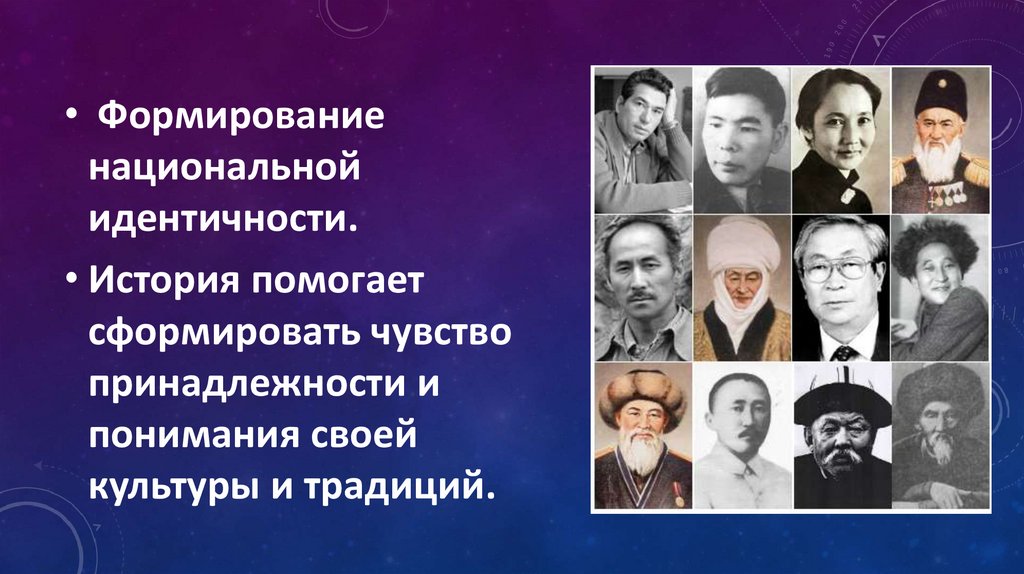 • Формирование национальной идентичности.

• История помогает сформировать чувство принадлежности и понимания своей культуры и традиций.